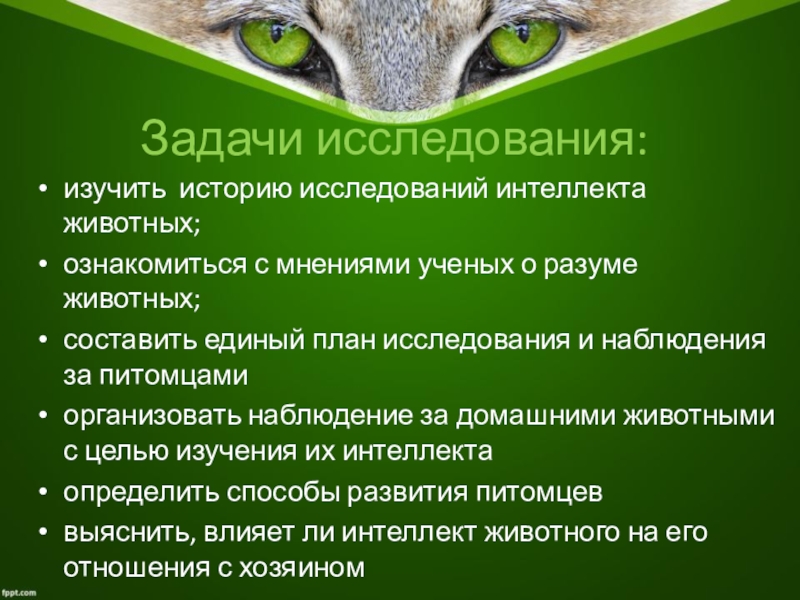 Задачи исследования:

• изучить историю исследований интеллекта животных;
• ознакомиться с мнениями ученых о разуме животных;
• составить единый план исследования и наблюдения за питомцами
• организовать наблюдение за домашними животными с целью изучения их интеллекта
• определить способы развития питомцев
• выяснить, влияет ли интеллект животного на его отношения с хозяином

fppt.com